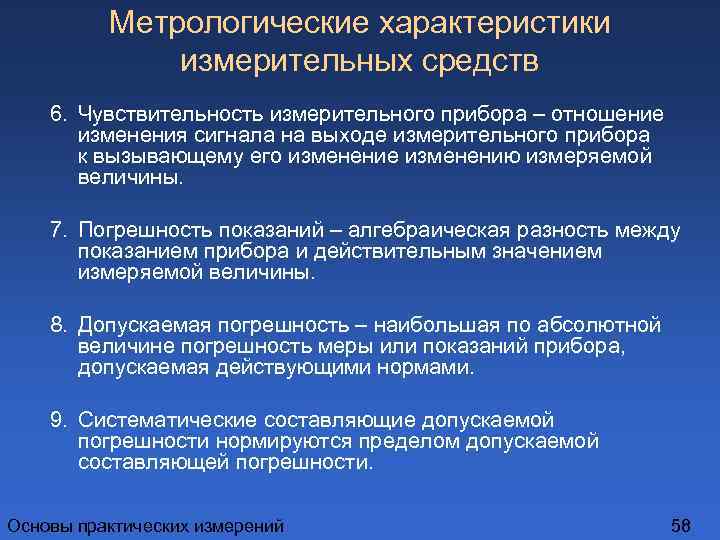 Метрологические характеристики измерительных средств

6. Чувствительность измерительного прибора – отношение изменения сигнала на выходе измерительного прибора к вызывающему его изменение изменению измеряемой величины.

7. Погрешность показаний – алгебраическая разность между показанием прибора и действительным значением измеряемой величины.

8. Допускаемая погрешность – наибольшая по абсолютной величине погрешность меры или показаний прибора, допускаемая действующими нормами.

9. Систематические составляющие допускаемой погрешности нормируются пределом допускаемой составляющей погрешности.

Основы практических измерений

58